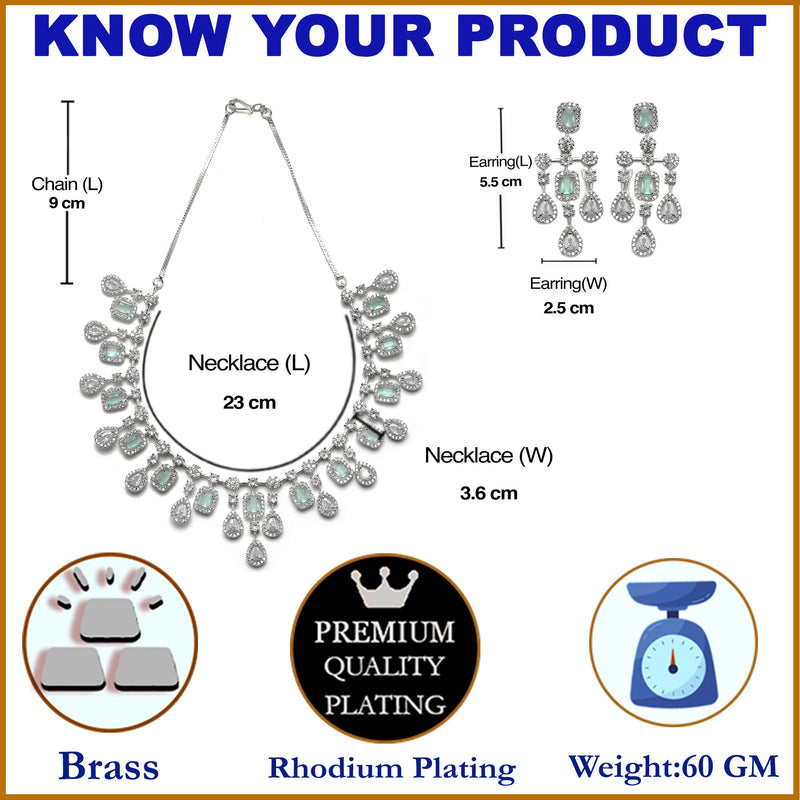 KNOW YOUR PRODUCT

Chain (L)
9 cm

Earring(L)
5.5 cm

Earring(W)
2.5 cm

Necklace (L)

23 cm

Necklace (W)

3.6 cm

PREMIUM
QUALITY
PLATING

Brass

Rhodium Plating

Weight:60 GM